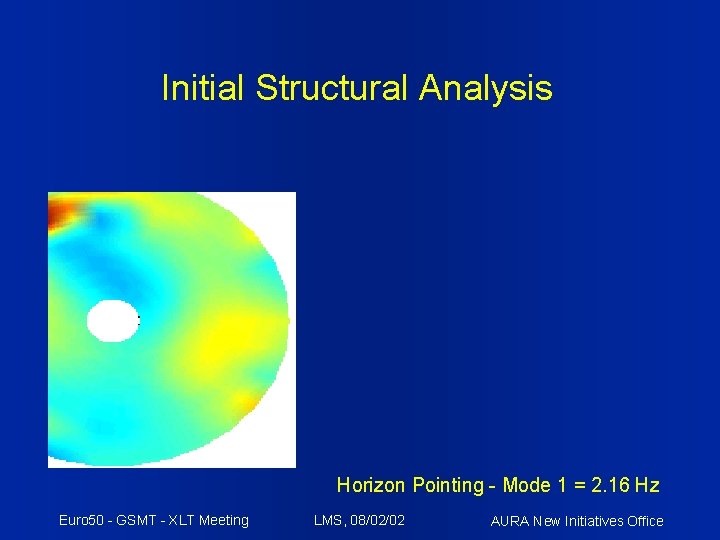 Initial Structural Analysis

Horizon Pointing - Mode 1 = 2.16 Hz

Euro50 - GSMT - XLT Meeting

LMS, 08/02/02

AURA New Initiatives Office